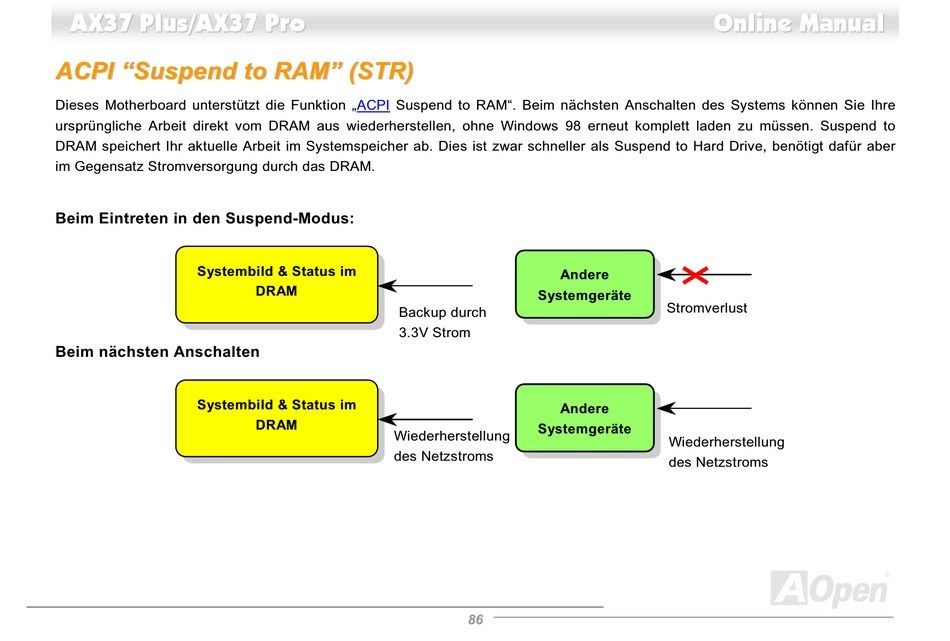 AX37 Plus/AX37 Pro

Online Manual

ACPI “Suspend to RAM” (STR)

Dieses Motherboard unterstützt die Funktion „ACPI Suspend to RAM“. Beim nächsten Anschalten des Systems können Sie Ihre ursprüngliche Arbeit direkt vom DRAM aus wiederherstellen, ohne Windows 98 erneut komplett laden zu müssen. Suspend to DRAM speichert Ihr aktuelle Arbeit im Systemspeicher ab. Dies ist zwar schneller als Suspend to Hard Drive, benötigt dafür aber im Gegensatz Stromversorgung durch das DRAM.

Beim Eintreten in den Suspend-Modus:

Systembild & Status im DRAM

Backup durch 3.3V Strom

Andere Systemgeräte

Stromverlust

Beim nächsten Anschalten

Systembild & Status im DRAM

Wiederherstellung des Netzstroms

Andere Systemgeräte

Wiederherstellung des Netzstroms

AOpen

86